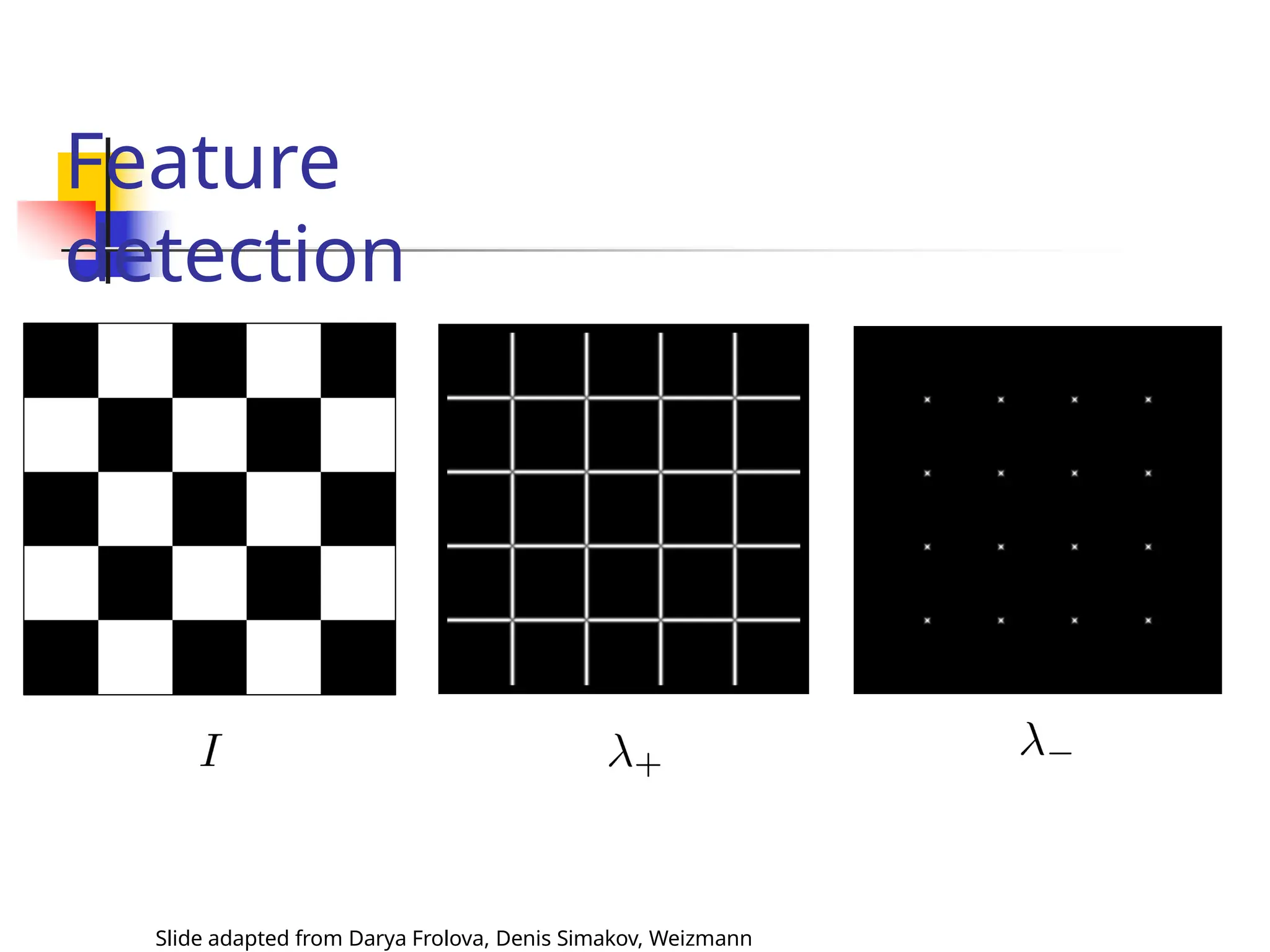 Feature detection

$I$

$\lambda_+$

$\lambda_-$

Slide adapted from Darya Frolova, Denis Simakov, Weizmann